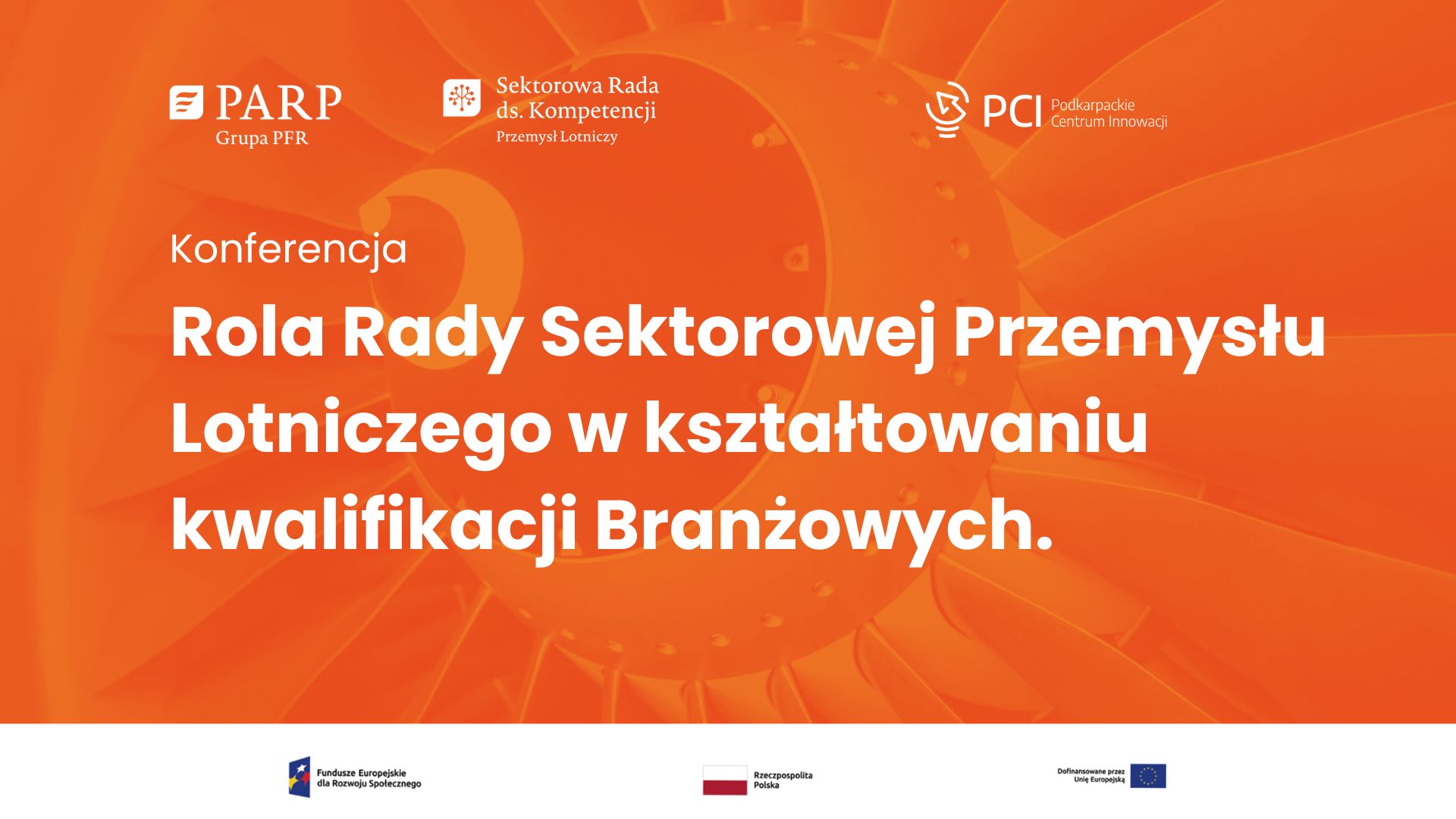 PARP
Grupa PFR

Sektorowa Rada
ds. Kompetencji
Przemysł Lotniczy

PCI Podkarpackie Centrum Innowacji

Konferencja

Rola Rady Sektorowej Przemysłu Lotniczego w kształtowaniu kwalifikacji Branżowych.

Fundusze Europejskie dla Rozwoju Społecznego

Rzeczpospolita Polska

Dofinansowane przez Unię Europejską